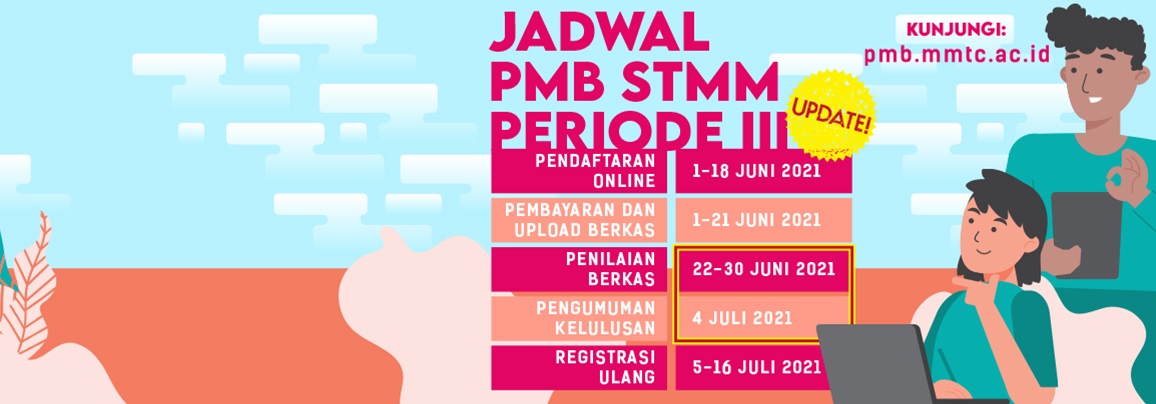 JADWAL PMB STMM PERIODE III

UPDATE!

KUNJUNGI:
pmb.mmtc.ac.id

| PENDAFTARAN ONLINE | 1-18 JUNI 2021 |
|---|---|
| PEMBAYARAN DAN UPLOAD BERKAS | 1-21 JUNI 2021 |
| PENILAIAN BERKAS | 22-30 JUNI 2021 |
| PENGUMUMAN KELULUSAN | 4 JULI 2021 |
| REGISTRASI ULANG | 5-16 JULI 2021 |